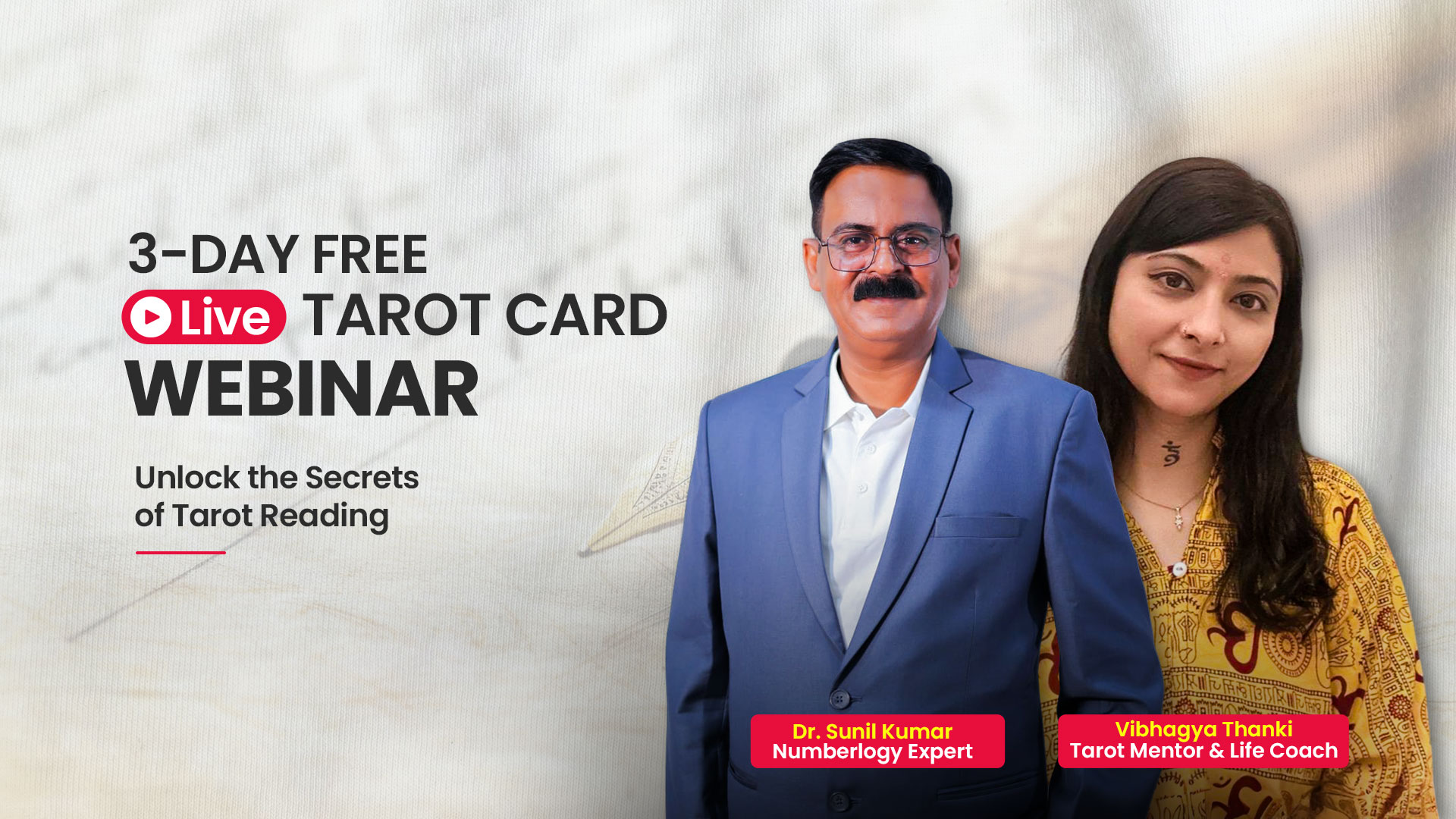 3-DAY FREE

Live TAROT CARD

WEBINAR

Unlock the Secrets of Tarot Reading

Dr. Sunil Kumar
Numberlogy Expert

Vibhagya Thanki
Tarot Mentor & Life Coach